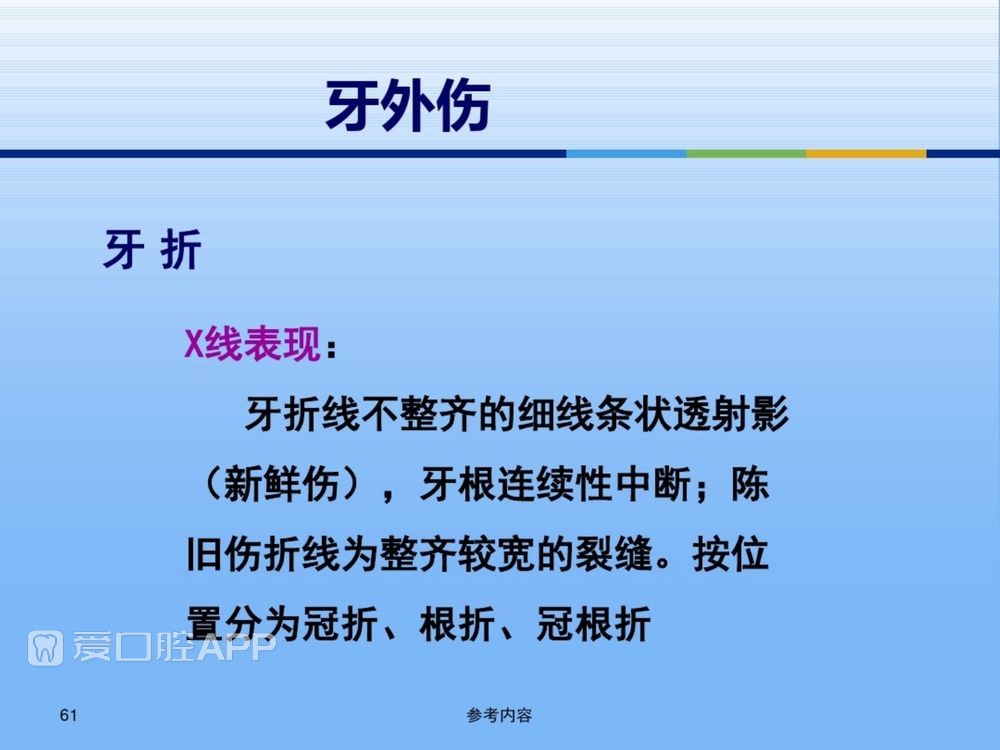 牙外伤

牙 折

X线表现：

牙折线不整齐的细线条状透射影（新鲜伤），牙根连续性中断；陈旧伤折线为整齐较宽的裂缝。按位置分为冠折、根折、冠根折

爱口腔APP

61

参考内容